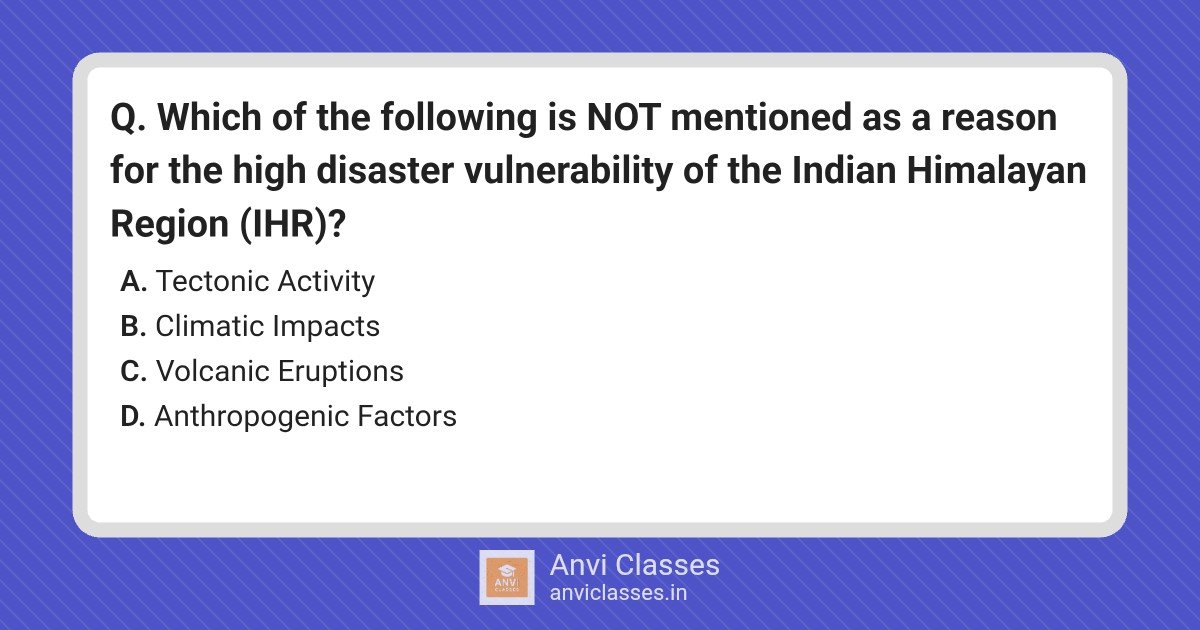 Q. Which of the following is NOT mentioned as a reason for the high disaster vulnerability of the Indian Himalayan Region (IHR)?

A. Tectonic Activity
B. Climatic Impacts
C. Volcanic Eruptions
D. Anthropogenic Factors

ANVI CLASSES
Anvi Classes
anviclasses.in